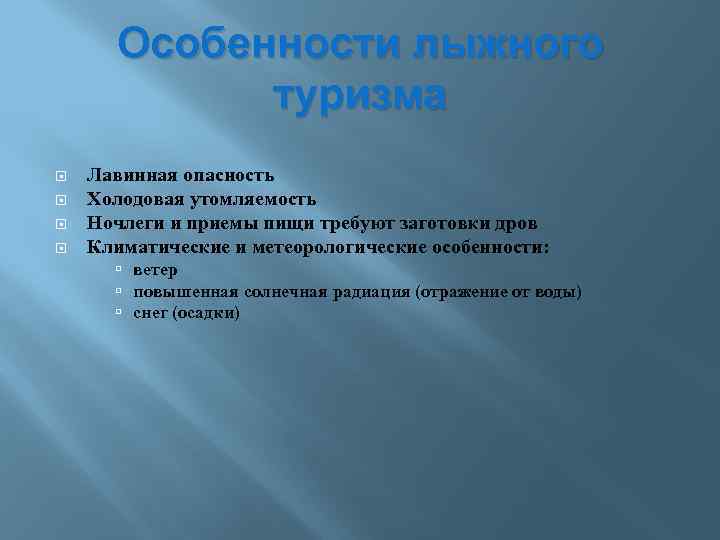 Особенности лыжного туризма

Лавинная опасность
Холодовая утомляемость
Ночлеги и приемы пищи требуют заготовки дров
Климатические и метеорологические особенности:
ветер
повышенная солнечная радиация (отражение от воды)
снег (осадки)